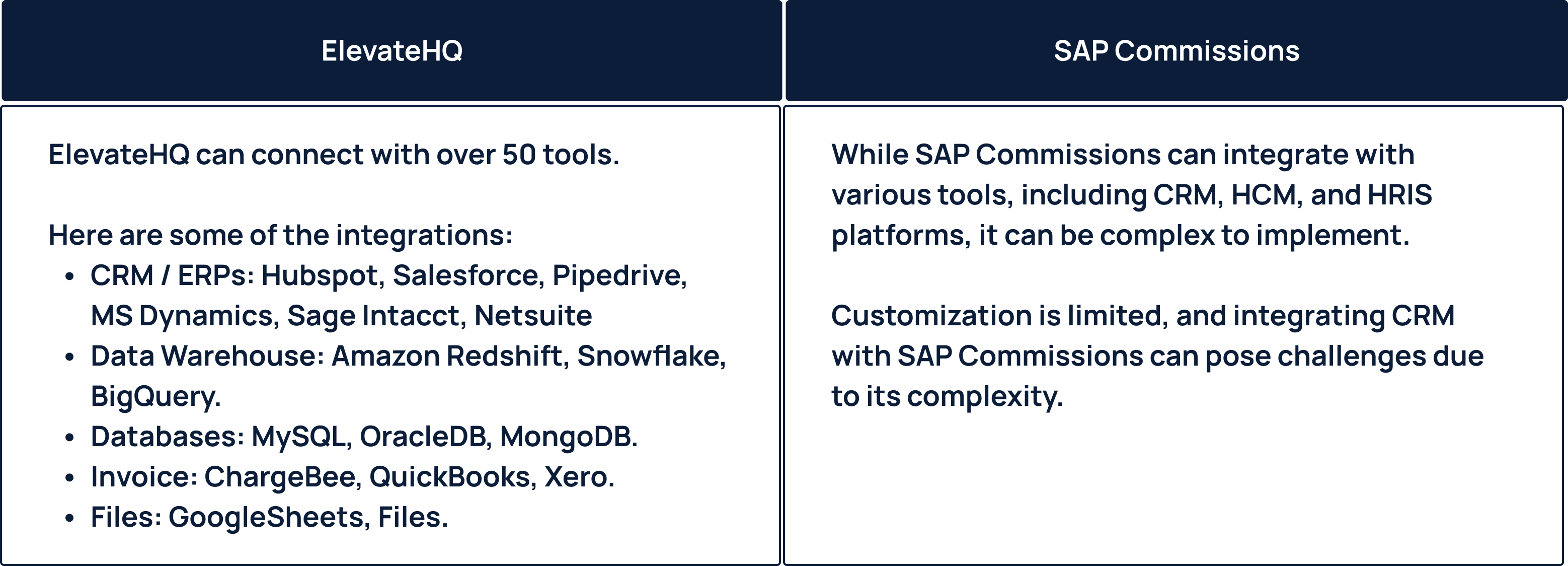 | ElevateHQ | SAP Commissions |
|---|---|
| ElevateHQ can connect with over 50 tools.<br><br>Here are some of the integrations:<br>• CRM / ERPs: Hubspot, Salesforce, Pipedrive, MS Dynamics, Sage Intacct, Netsuite<br>• Data Warehouse: Amazon Redshift, Snowflake, BigQuery.<br>• Databases: MySQL, OracleDB, MongoDB.<br>• Invoice: ChargeBee, QuickBooks, Xero.<br>• Files: GoogleSheets, Files. | While SAP Commissions can integrate with various tools, including CRM, HCM, and HRIS platforms, it can be complex to implement.<br><br>Customization is limited, and integrating CRM with SAP Commissions can pose challenges due to its complexity. |